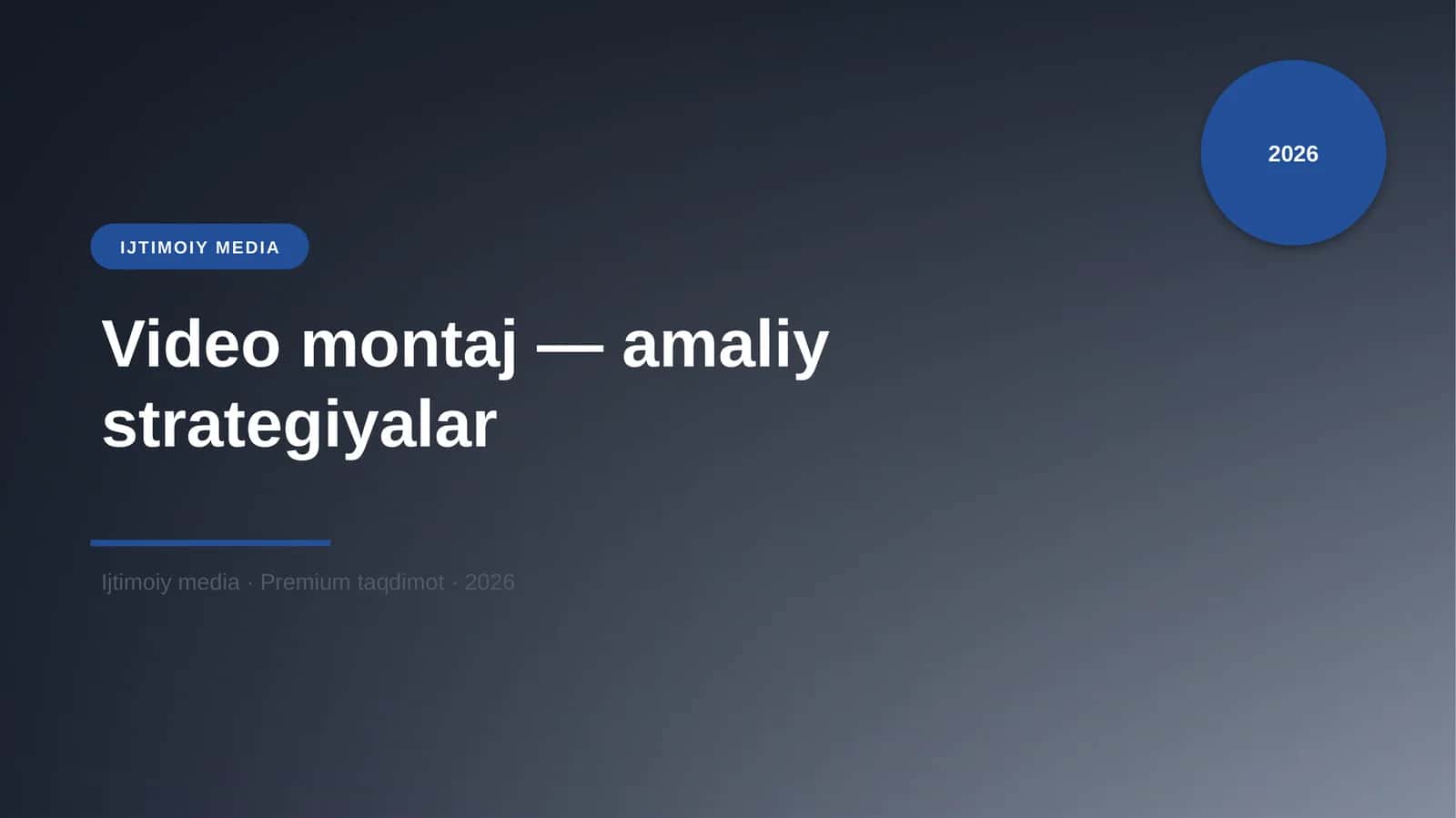 2026

IJTIMOIY MEDIA

Video montaj — amaliy strategiyalar

Ijtimoiy media · Premium taqdimot · 2026